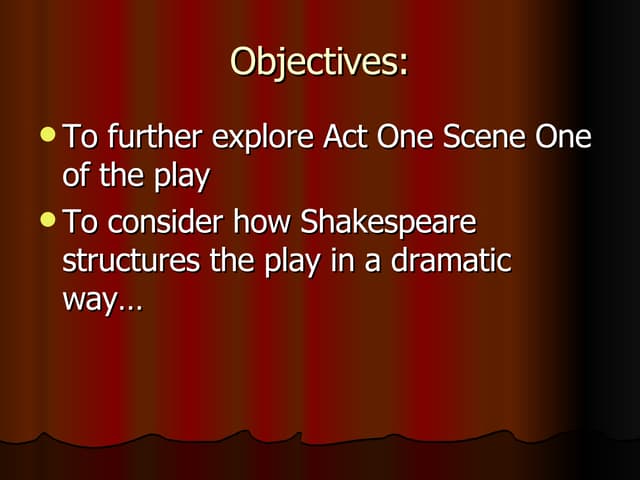 Objectives:

- To further explore Act One Scene One of the play
- To consider how Shakespeare structures the play in a dramatic way…